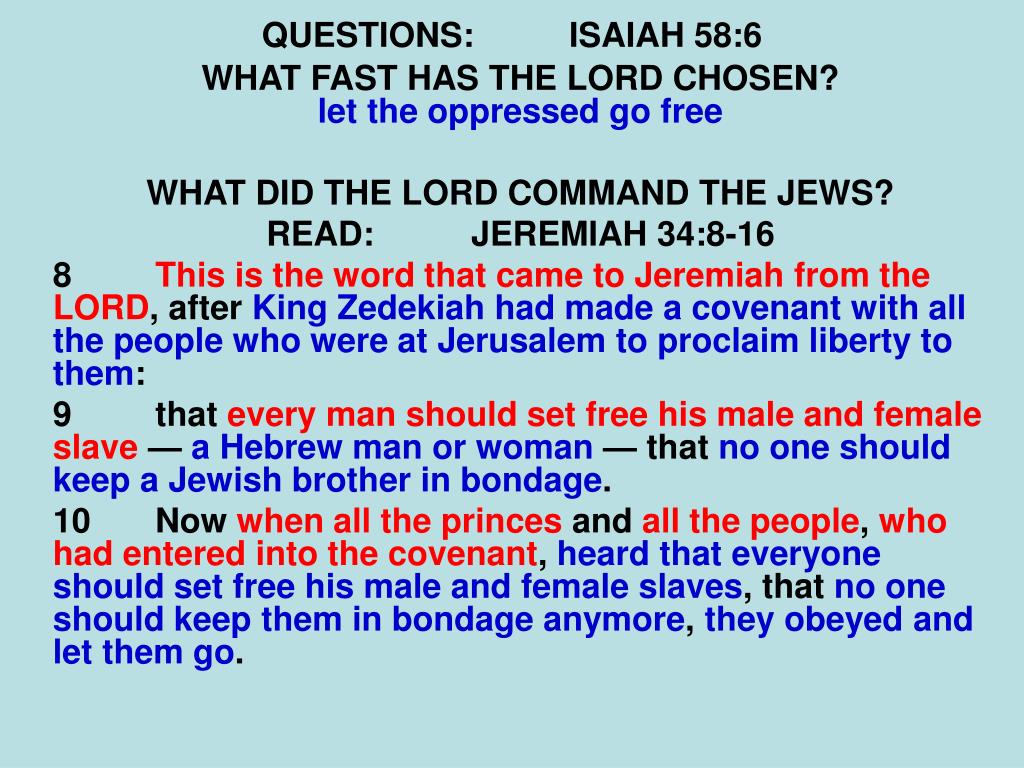 QUESTIONS: ISAIAH 58:6
WHAT FAST HAS THE LORD CHOSEN?
let the oppressed go free

WHAT DID THE LORD COMMAND THE JEWS?
READ: JEREMIAH 34:8-16

8 This is the word that came to Jeremiah from the LORD, after King Zedekiah had made a covenant with all the people who were at Jerusalem to proclaim liberty to them:

9 that every man should set free his male and female slave — a Hebrew man or woman — that no one should keep a Jewish brother in bondage.

10 Now when all the princes and all the people, who had entered into the covenant, heard that everyone should set free his male and female slaves, that no one should keep them in bondage anymore, they obeyed and let them go.